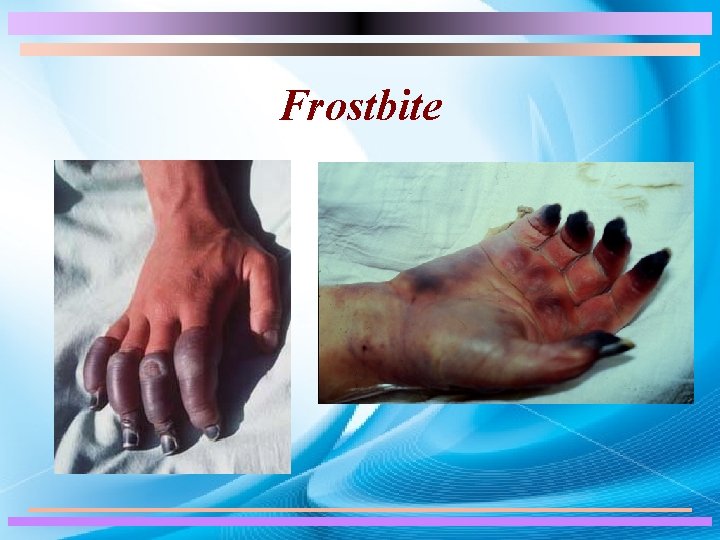 Frostbite